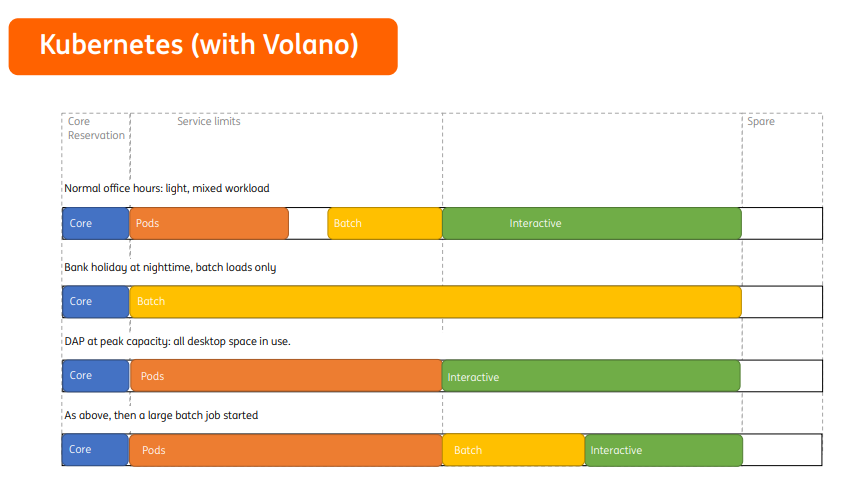 Kubernetes (with Volano)

Core Reservation

Service limits

Spare

Normal office hours: light, mixed workload

Core

Pods

Batch

Interactive

Bank holiday at nighttime, batch loads only

Core

Batch

DAP at peak capacity: all desktop space in use.

Core

Pods

Interactive

As above, then a large batch job started

Core

Pods

Batch

Interactive